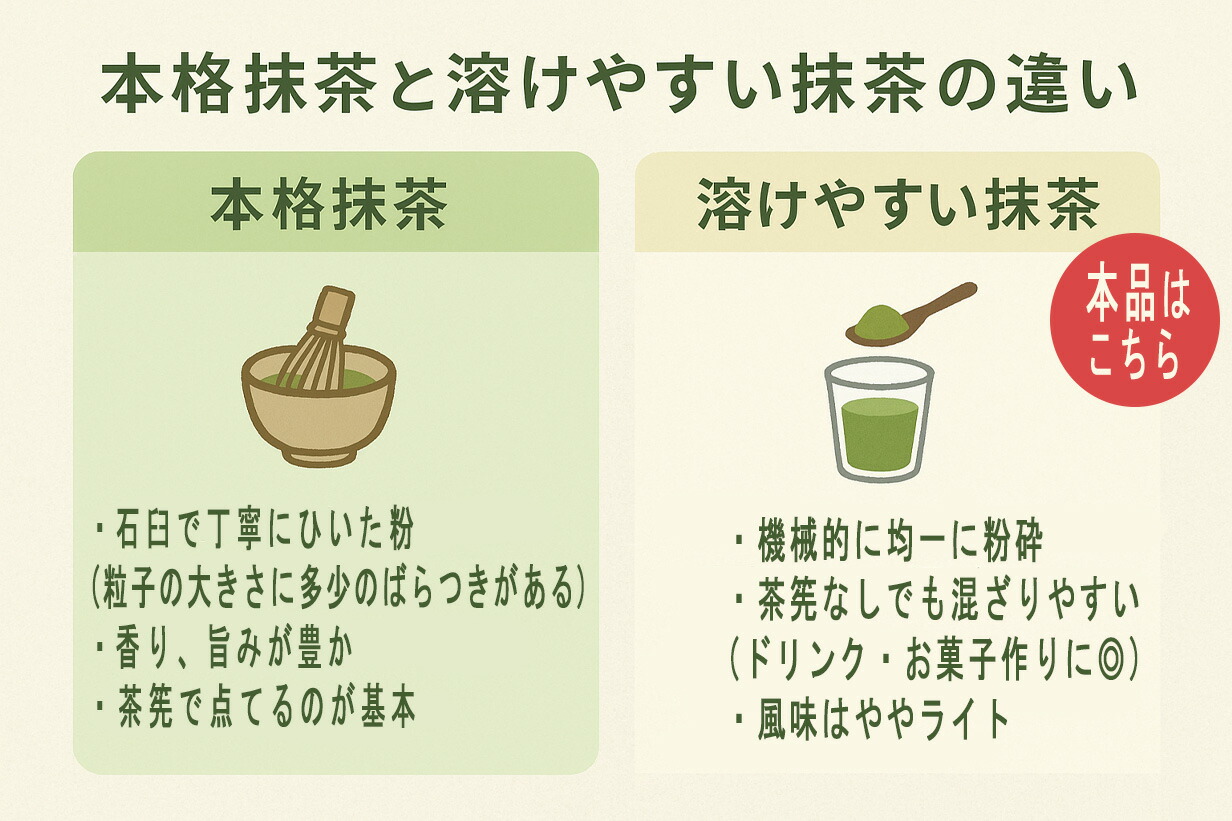 本格抹茶と溶けやすい抹茶の違い

本格抹茶

・石臼で丁寧にひいた粉
(粒子の大きさに多少のばらつきがある)
・香り、旨みが豊か
・茶筅で点てるのが基本

溶けやすい抹茶

本品はこちら

・機械的に均一に粉砕
・茶筅なしでも混ざりやすい
(ドリンク・お菓子作りに◎)
・風味はややライト